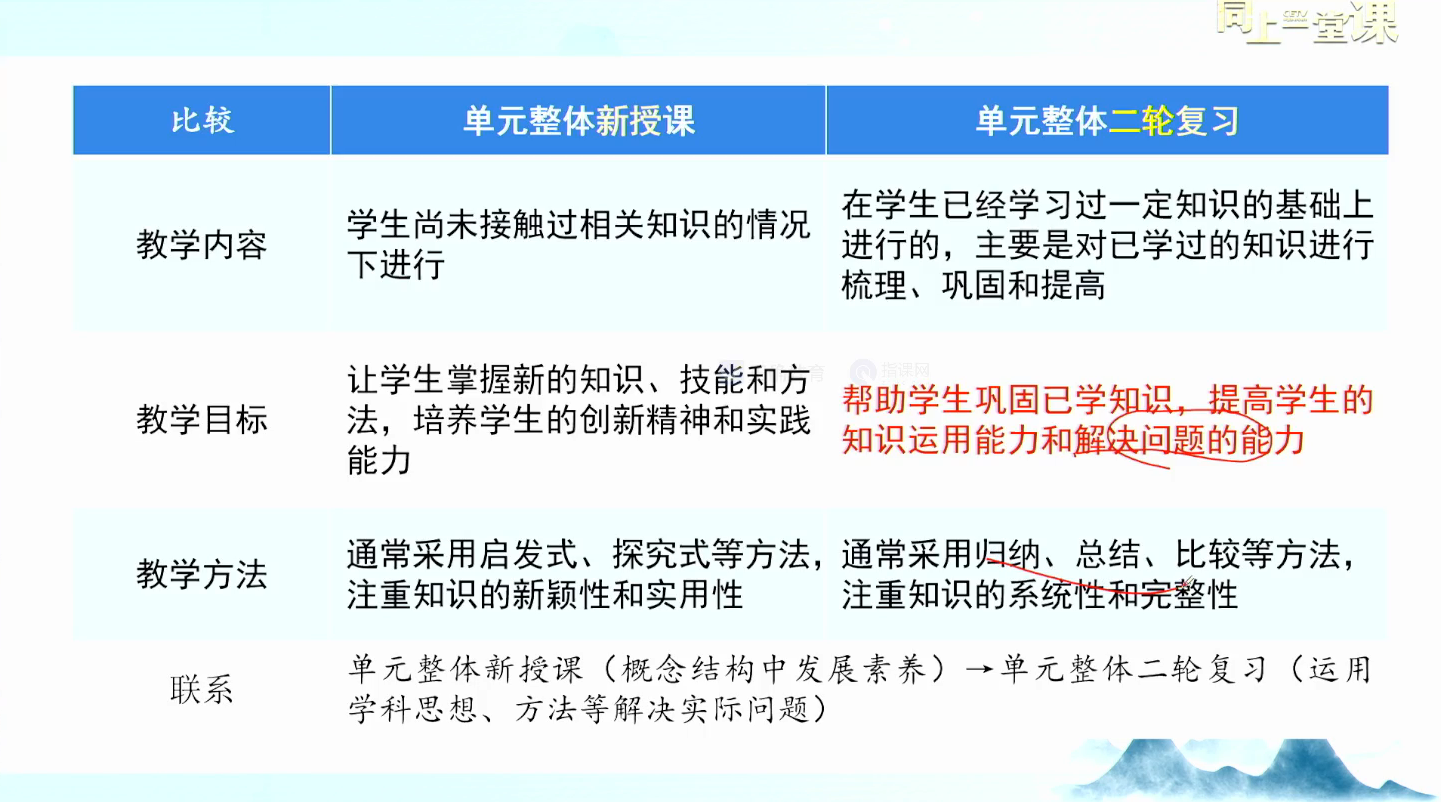 同上一堂课

| 比较 | 单元整体新授课 | 单元整体二轮复习 |
|---|---|---|
| 教学内容 | 学生尚未接触过相关知识的情况下进行 | 在学生已经学习过一定知识的基础上进行的，主要是对已学过的知识进行梳理、巩固和提高 |
| 教学目标 | 让学生掌握新的知识、技能和方法，培养学生的创新精神和实践能力 | 帮助学生巩固已学知识，提高学生的知识运用能力和解决问题的能力 |
| 教学方法 | 通常采用启发式、探究式等方法，注重知识的新颖性和实用性 | 通常采用归纳、总结、比较等方法，注重知识的系统性和完整性 |
| 联系 | 单元整体新授课（概念结构中发展素养）→单元整体二轮复习（运用学科思想、方法等解决实际问题） | |